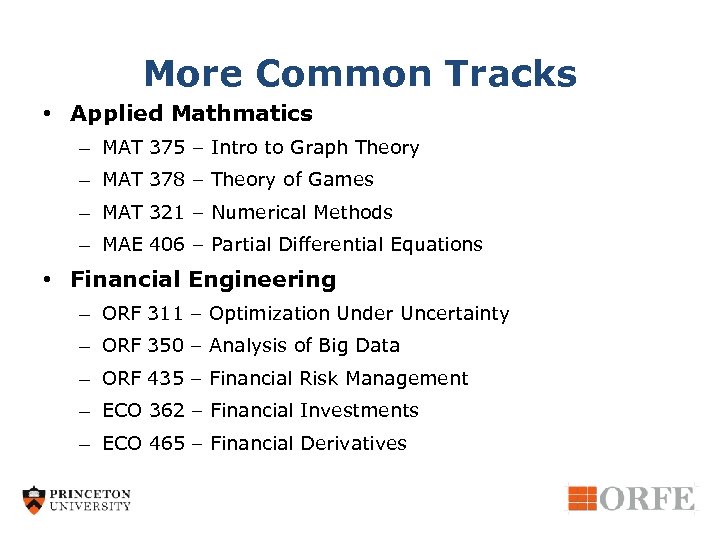 More Common Tracks

• Applied Mathmatics
– MAT 375 – Intro to Graph Theory
– MAT 378 – Theory of Games
– MAT 321 – Numerical Methods
– MAE 406 – Partial Differential Equations

• Financial Engineering
– ORF 311 – Optimization Under Uncertainty
– ORF 350 – Analysis of Big Data
– ORF 435 – Financial Risk Management
– ECO 362 – Financial Investments
– ECO 465 – Financial Derivatives

PRINCETON UNIVERSITY

ORFE